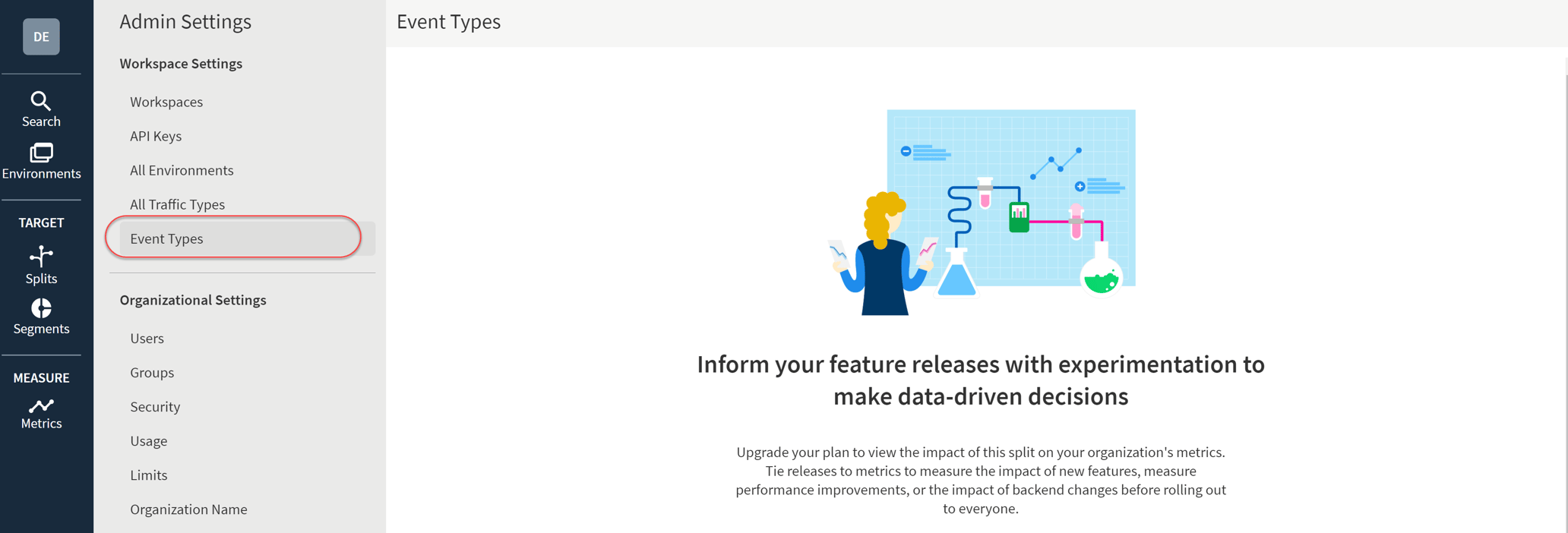 DE

Search

Environments

TARGET

Splits

Segments

MEASURE

Metrics

Admin Settings

Workspace Settings

Workspaces

API Keys

All Environments

All Traffic Types

Event Types

Organizational Settings

Users

Groups

Security

Usage

Limits

Organization Name

Event Types

Inform your feature releases with experimentation to make data-driven decisions

Upgrade your plan to view the impact of this split on your organization's metrics. Tie releases to metrics to measure the impact of new features, measure performance improvements, or the impact of backend changes before rolling out to everyone.